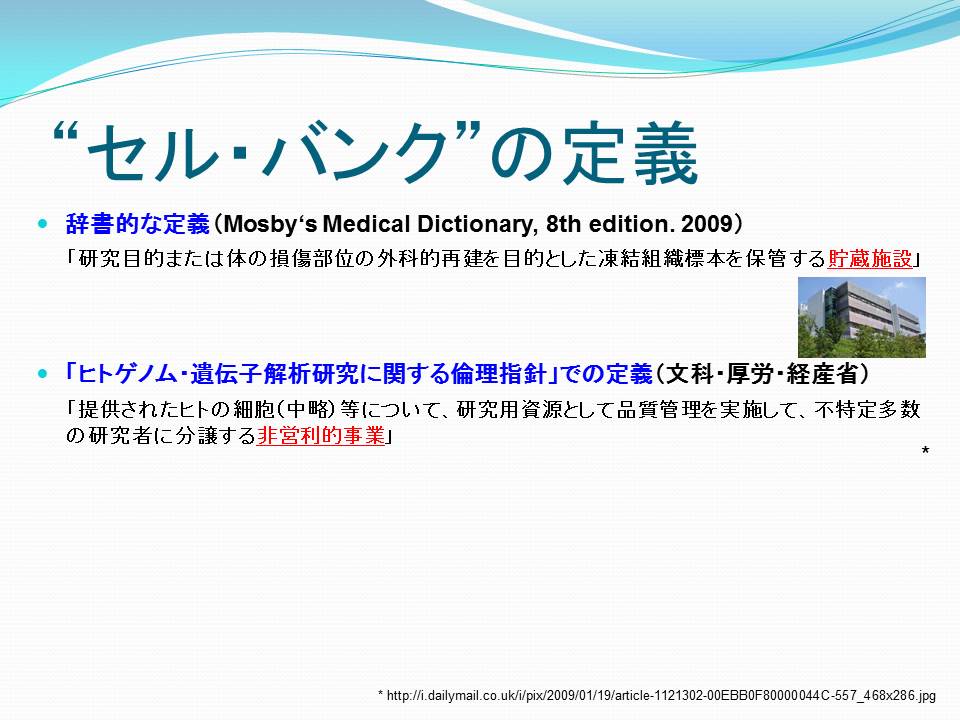 “セル・バンク”の定義

辞書的な定義（Mosby‘s Medical Dictionary, 8th edition. 2009）

「研究目的または体の損傷部位の外科的再建を目的とした凍結組織標本を保管する貯蔵施設」

「ヒトゲノム・遺伝子解析研究に関する倫理指針」での定義（文科・厚労・経産省）

「提供されたヒトの細胞（中略）等について、研究用資源として品質管理を実施して、不特定多数の研究者に分譲する非営利的事業」

*

* http://i.dailymail.co.uk/i/pix/2009/01/19/article-1121302-00EBB0F80000044C-557_468x286.jpg